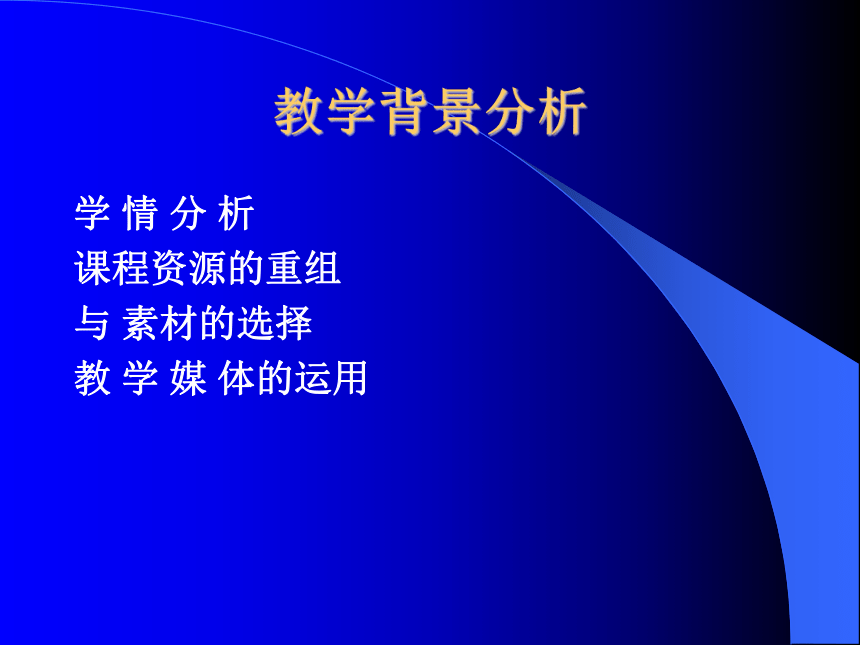 教学背景分析

学 情 分 析

课程资源的重组

与 素材的选择

教 学 媒 体的运用